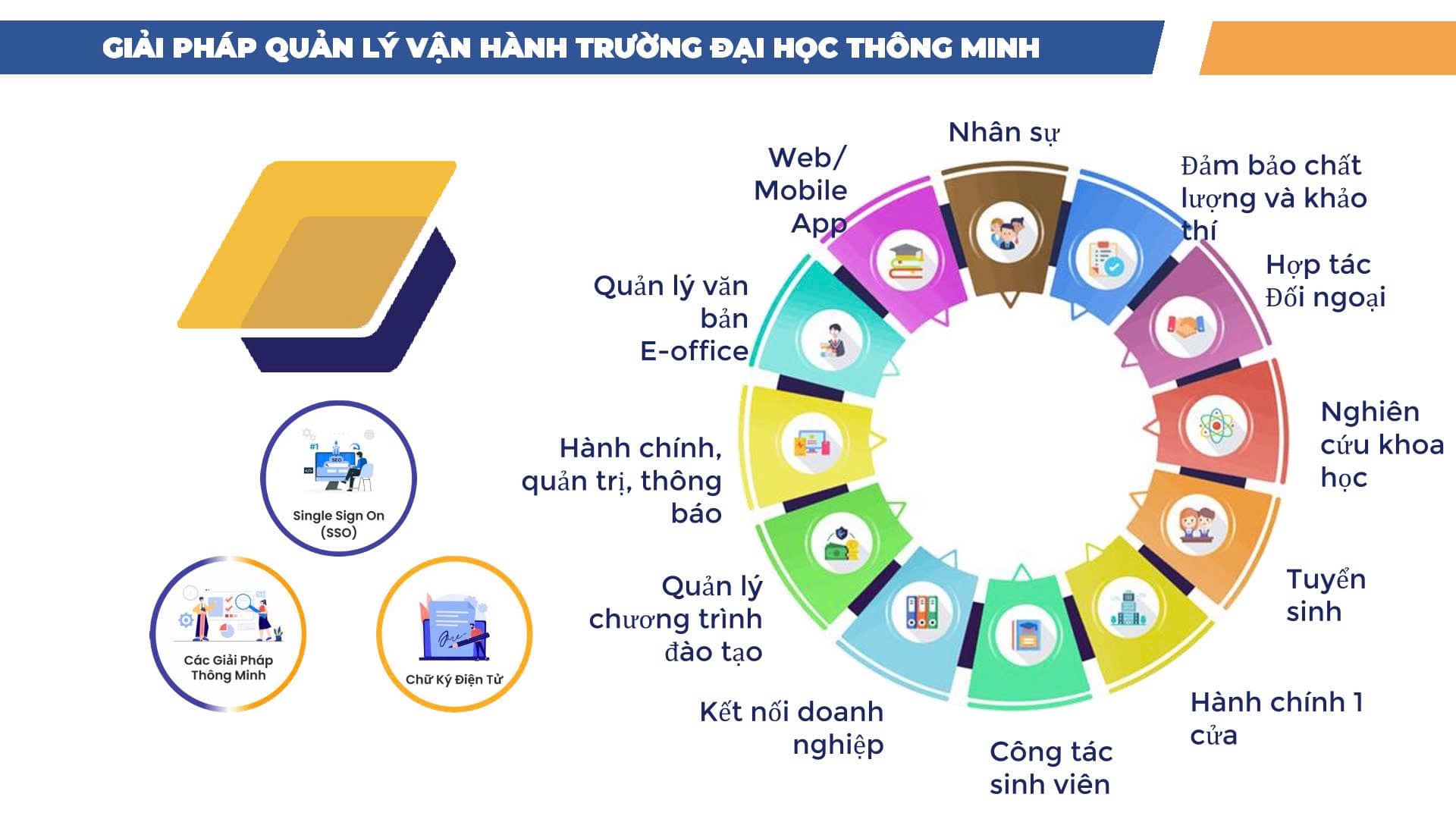 GIẢI PHÁP QUẢN LÝ VẬN HÀNH TRƯỜNG ĐẠI HỌC THÔNG MINH

#1

SEO

Single Sign On (SSO)

Các Giải Pháp Thông Minh

Chữ Ký Điện Tử

Nhân sự

Đảm bảo chất lượng và khảo thí

Hợp tác Đối ngoại

Nghiên cứu khoa học

Tuyển sinh

Hành chính 1 cửa

Công tác sinh viên

Kết nối doanh nghiệp

Quản lý chương trình đào tạo

Hành chính, quản trị, thông báo

Quản lý văn bản E-office

Web/ Mobile App